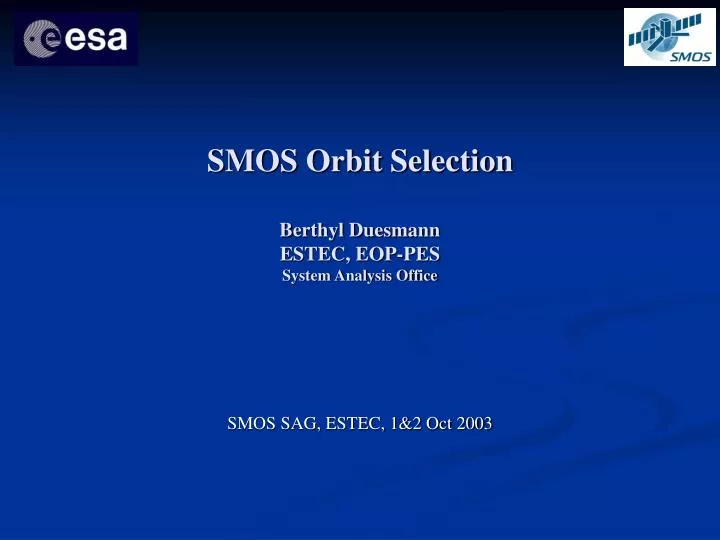 esa

SMOS

SMOS Orbit Selection

Berthyl Duesmann
ESTEC, EOP-PES
System Analysis Office

SMOS SAG, ESTEC, 1&2 Oct 2003